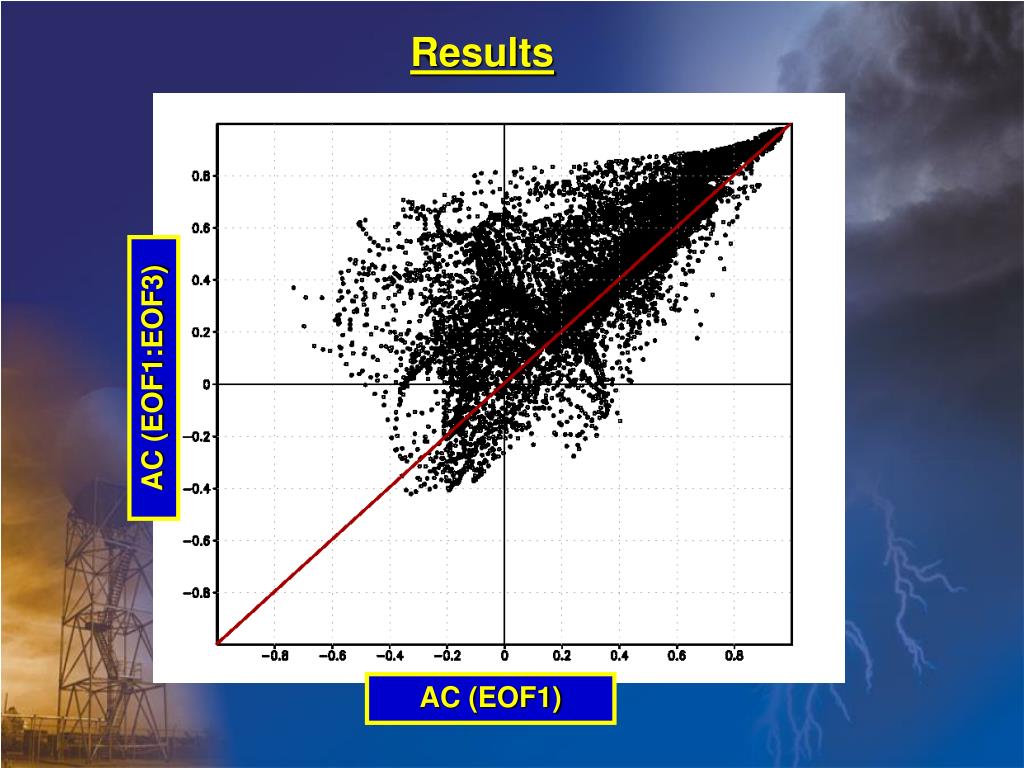 Results

AC (EOF1:EOF3)

0.8
0.6
0.4
0.2
0
−0.2
−0.4
−0.6
−0.8

−0.8 −0.6 −0.4 −0.2 0 0.2 0.4 0.6 0.8

AC (EOF1)